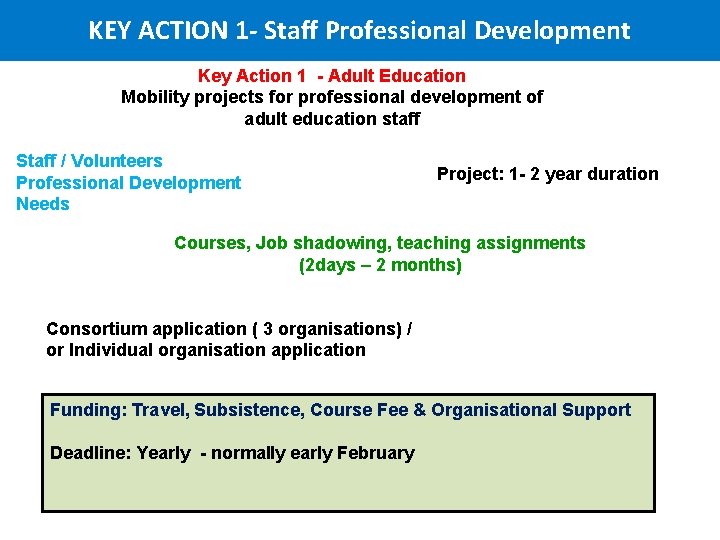 KEY ACTION 1- Staff Professional Development

Key Action 1 - Adult Education
Mobility projects for professional development of adult education staff

Staff / Volunteers Professional Development Needs

Project: 1- 2 year duration

Courses, Job shadowing, teaching assignments (2days – 2 months)

Consortium application ( 3 organisations) / or Individual organisation application

Funding: Travel, Subsistence, Course Fee & Organisational Support

Deadline: Yearly - normally early February